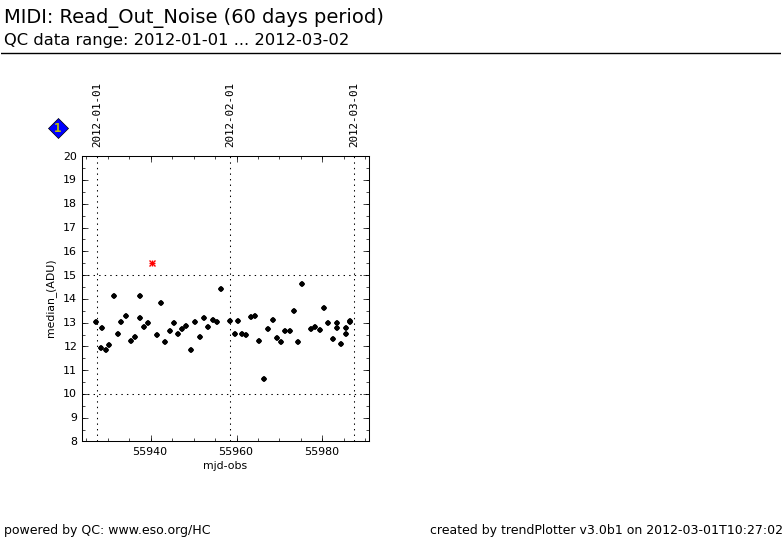 MIDI: Read_Out_Noise (60 days period)
QC data range: 2012-01-01 ... 2012-03-02

1

2012-01-01
2012-02-01
2012-03-01

20
19
18
17
16
15
14
13
12
11
10
9
8

median_(ADU)

55940
55960
55980
mjd-obs

powered by QC: www.eso.org/HC

created by trendPlotter v3.0b1 on 2012-03-01T10:27:02